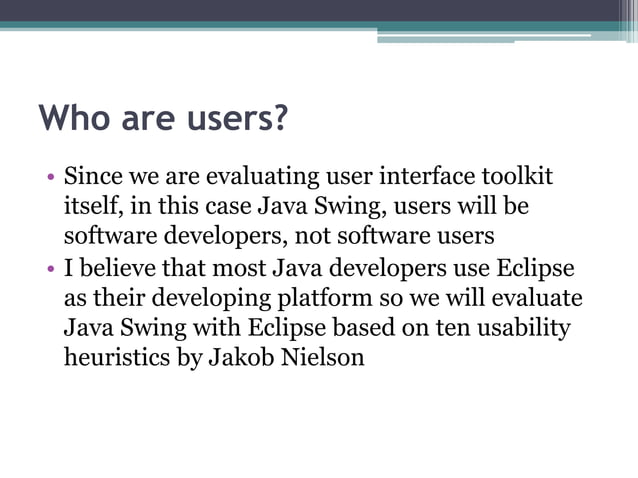 Who are users?

• Since we are evaluating user interface toolkit itself, in this case Java Swing, users will be software developers, not software users
• I believe that most Java developers use Eclipse as their developing platform so we will evaluate Java Swing with Eclipse based on ten usability heuristics by Jakob Nielson